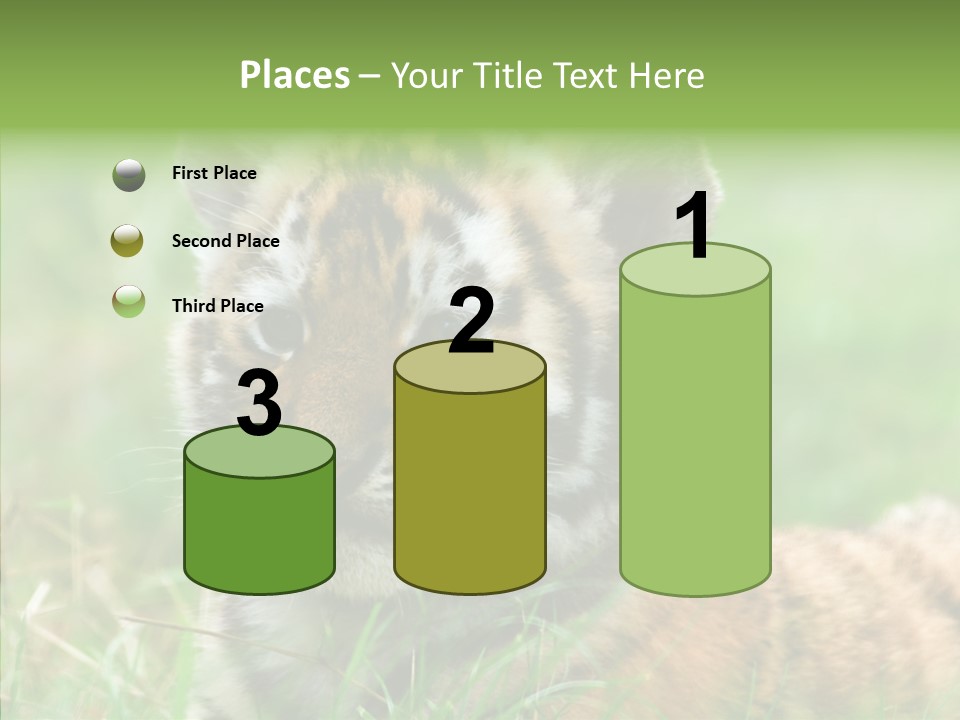 Places – Your Title Text Here

First Place

Second Place

Third Place

3

2

1